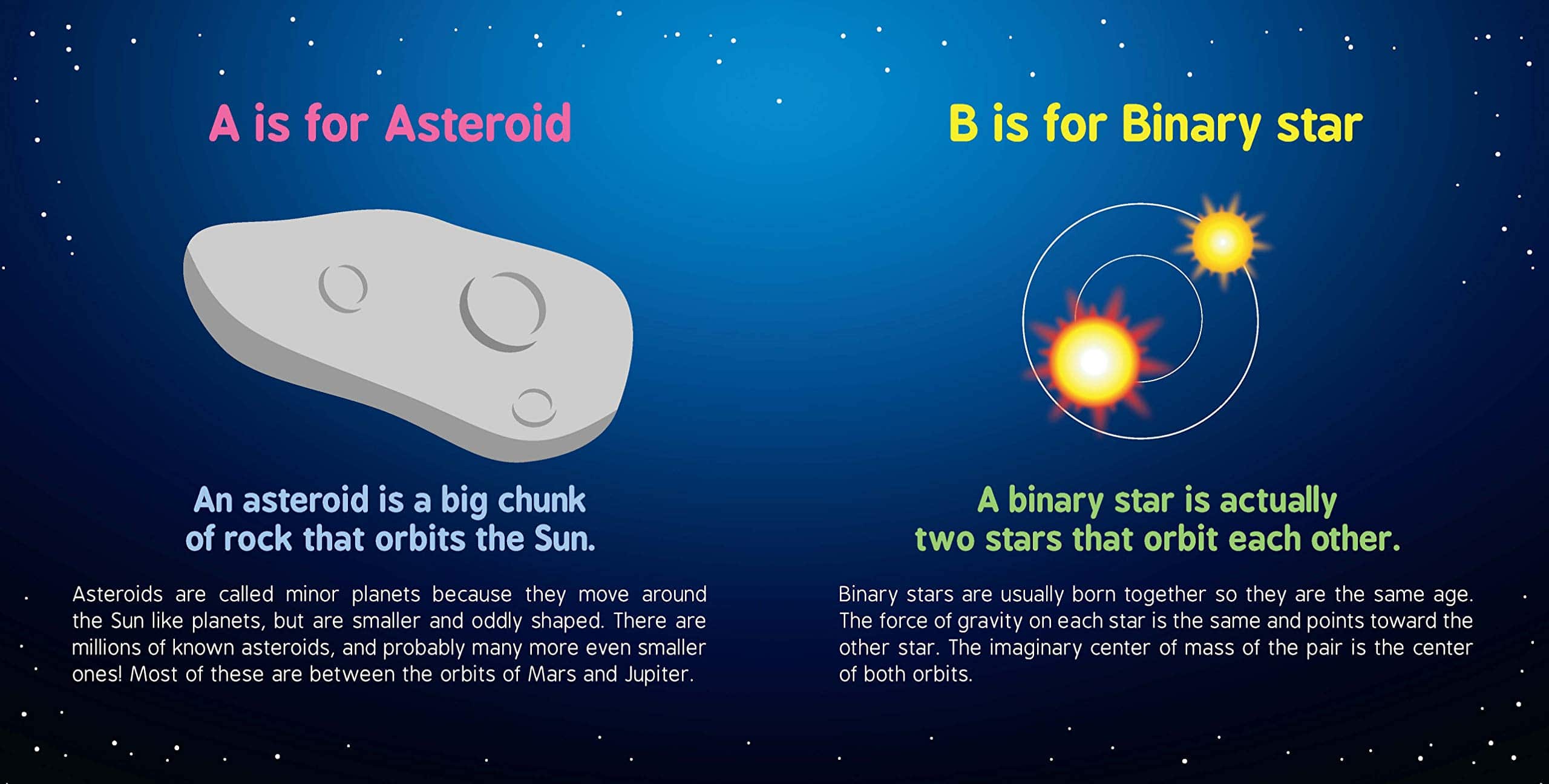 A is for Asteroid

An asteroid is a big chunk of rock that orbits the Sun.

Asteroids are called minor planets because they move around the Sun like planets, but are smaller and oddly shaped. There are millions of known asteroids, and probably many more even smaller ones! Most of these are between the orbits of Mars and Jupiter.

B is for Binary star

A binary star is actually two stars that orbit each other.

Binary stars are usually born together so they are the same age. The force of gravity on each star is the same and points toward the other star. The imaginary center of mass of the pair is the center of both orbits.